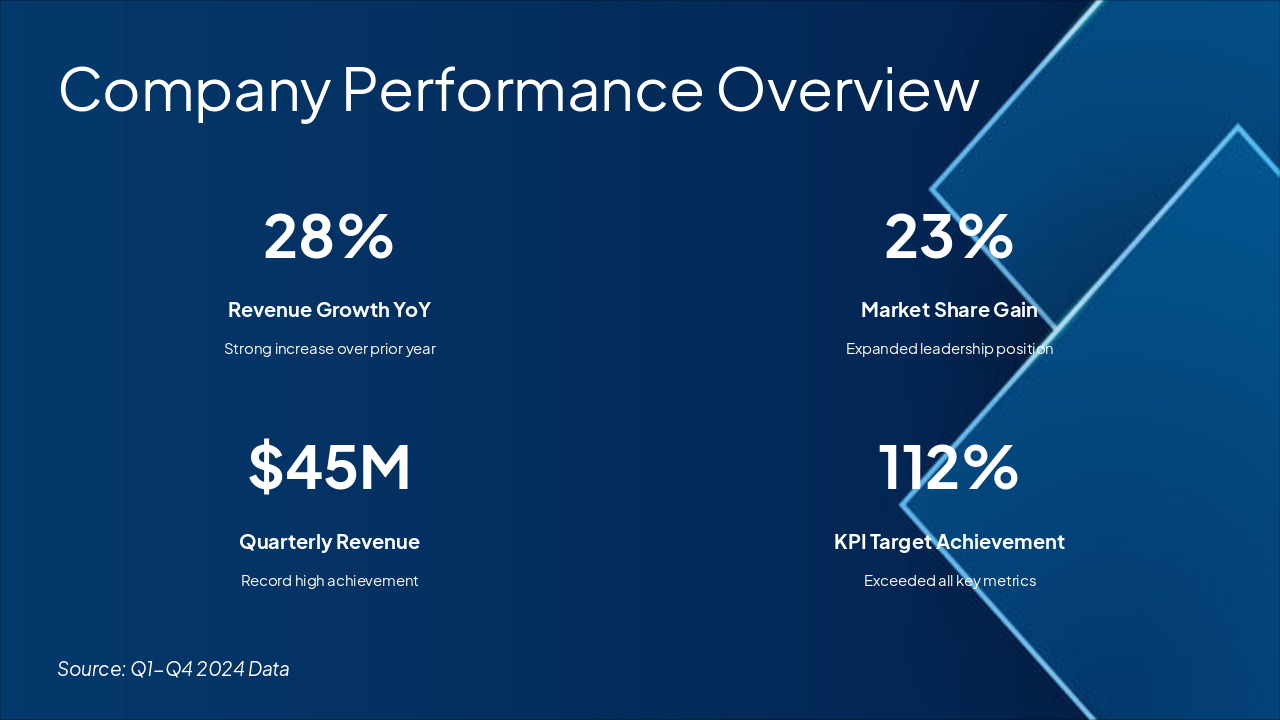 Company Performance Overview

28%

Revenue Growth YoY

Strong increase over prior year

23%

Market Share Gain

Expanded leadership position

$45M

Quarterly Revenue

Record high achievement

112%

KPI Target Achievement

Exceeded all key metrics

Source: Q1-Q4 2024 Data